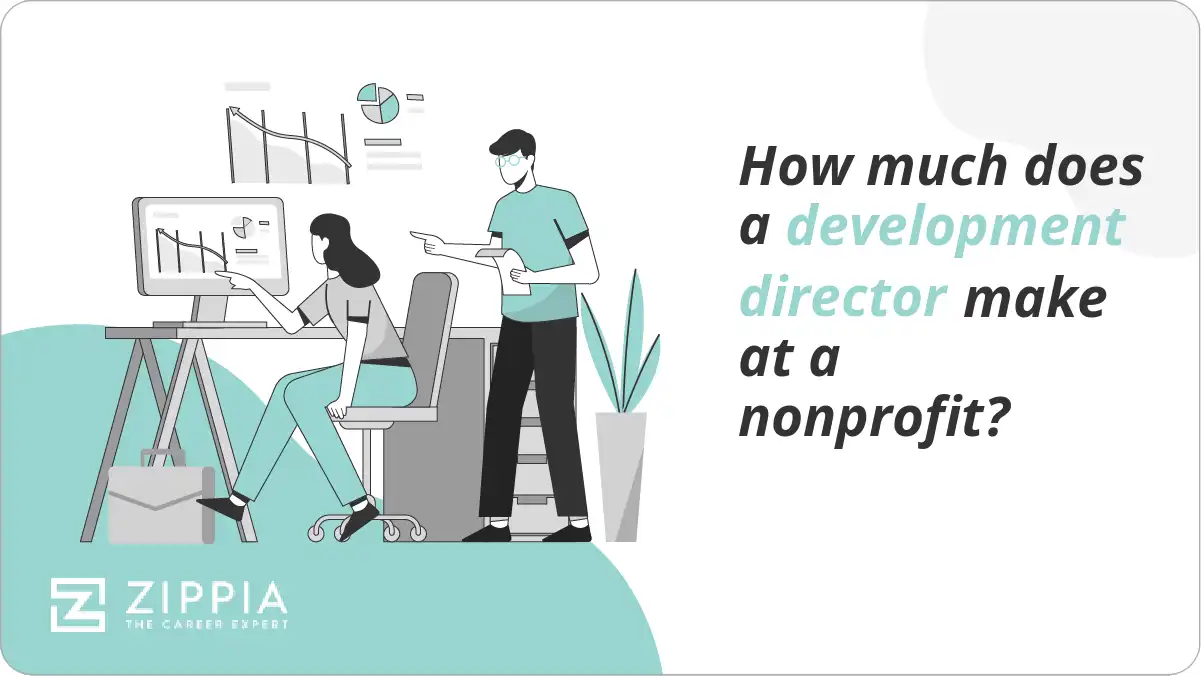 How much does a development director make at a nonprofit?

ZIPPIA
THE CAREER EXPERT